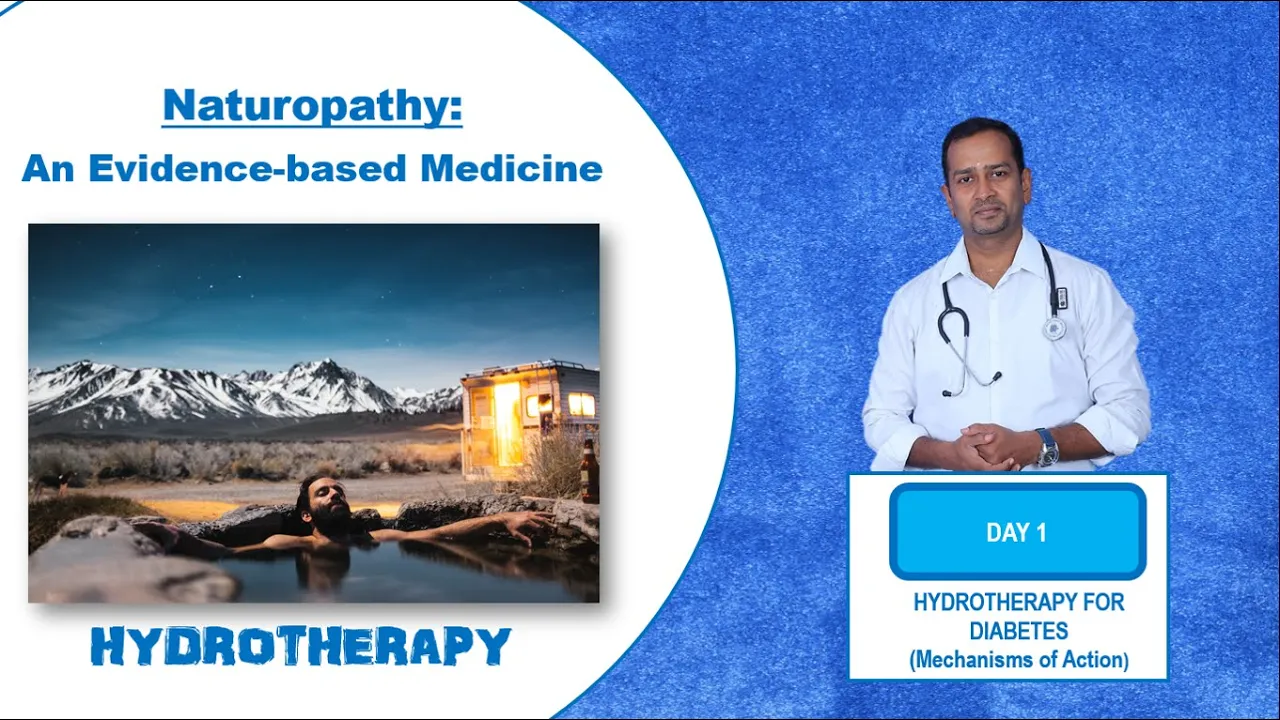 Naturopathy:
An Evidence-based Medicine

HYDROTHERAPY

DAY 1

HYDROTHERAPY FOR DIABETES
(Mechanisms of Action)